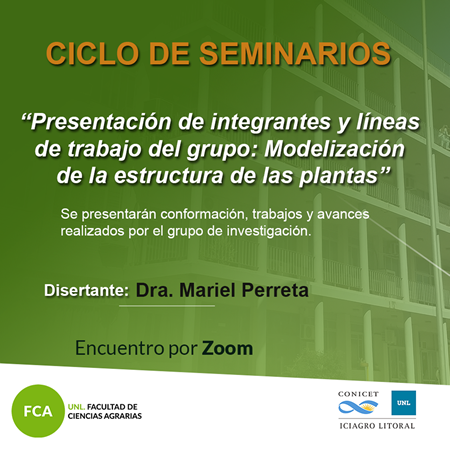 CICLO DE SEMINARIOS

“Presentación de integrantes y líneas de trabajo del grupo: Modelización de la estructura de las plantas”

Se presentarán conformación, trabajos y avances realizados por el grupo de investigación.

Disertante: Dra. Mariel Perreta

Encuentro por Zoom

FCA UNL. FACULTAD DE CIENCIAS AGRARIAS

CONICET UNL
ICIAGRO LITORAL